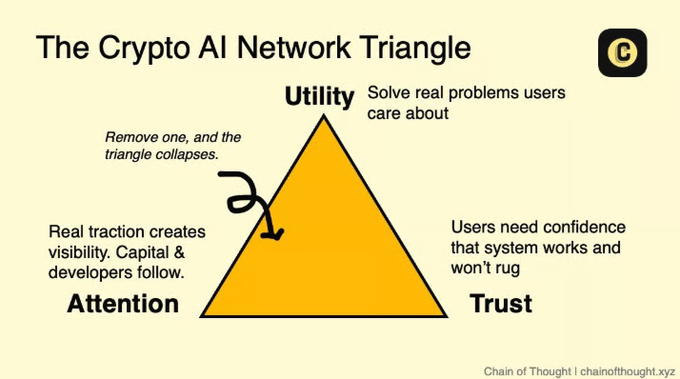 The Crypto AI Network Triangle

C

Utility

Solve real problems users care about

Remove one, and the triangle collapses.

Real traction creates visibility. Capital & developers follow.

Attention

Users need confidence that system works and won't rug

Trust

Chain of Thought | chainofthought.xyz